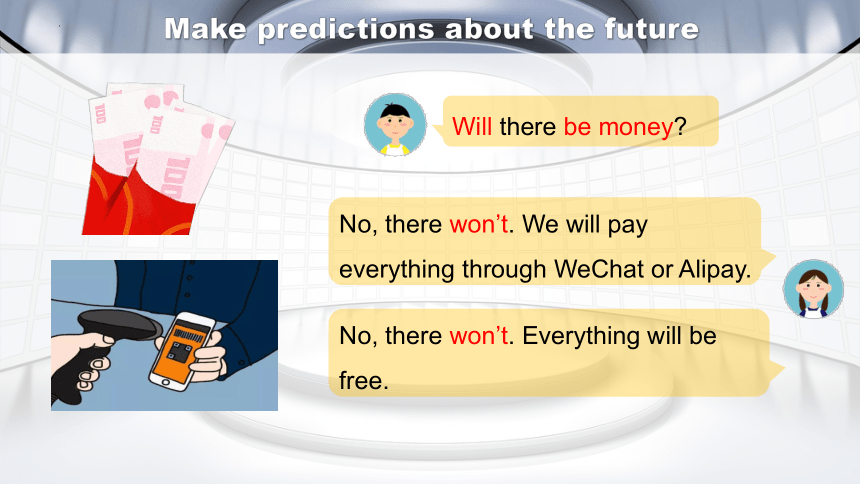 Make predictions about the future

Will there be money?

No, there won't. We will pay everything through WeChat or Alipay.

No, there won't. Everything will be free.